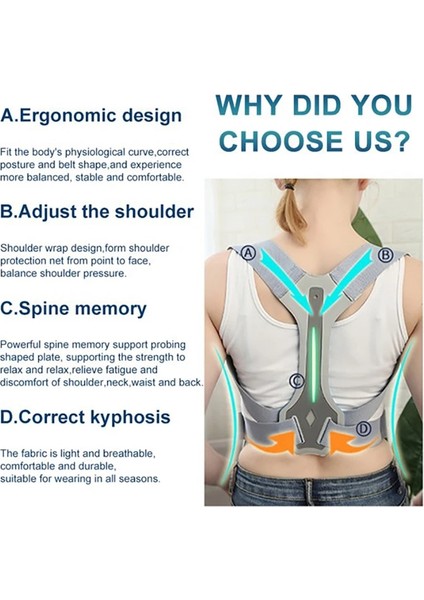 WHY DID YOU CHOOSE US?

A.Ergonomic design

Fit the body's physiological curve,correct posture and belt shape,and experience more balanced, stable and comfortable.

B.Adjust the shoulder

Shoulder wrap design,form shoulder protection net from point to face, balance shoulder pressure.

C.Spine memory

Powerful spine memory support probing shaped plate, supporting the strength to relax and relax,relieve fatigue and discomfort of shoulder,neck,waist and back.

D.Correct kyphosis

The fabric is light and breathable, comfortable and durable, suitable for wearing in all seasons.

A

B

C

D